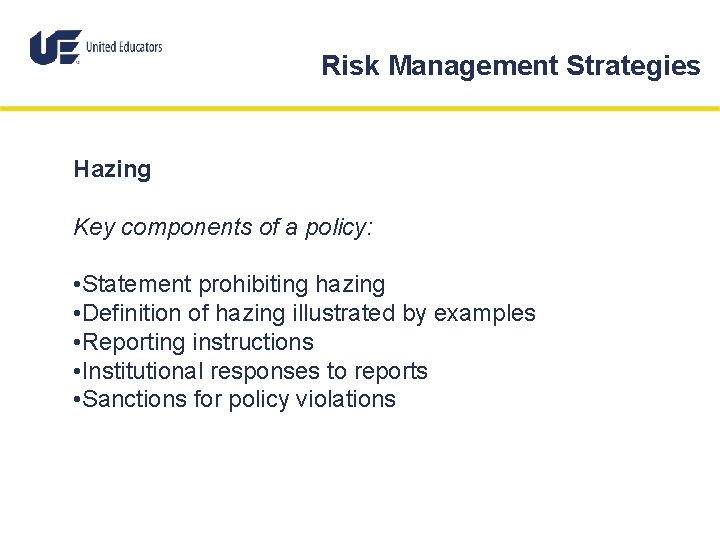 UE United Educators

Risk Management Strategies

Hazing

Key components of a policy:

•Statement prohibiting hazing
•Definition of hazing illustrated by examples
•Reporting instructions
•Institutional responses to reports
•Sanctions for policy violations